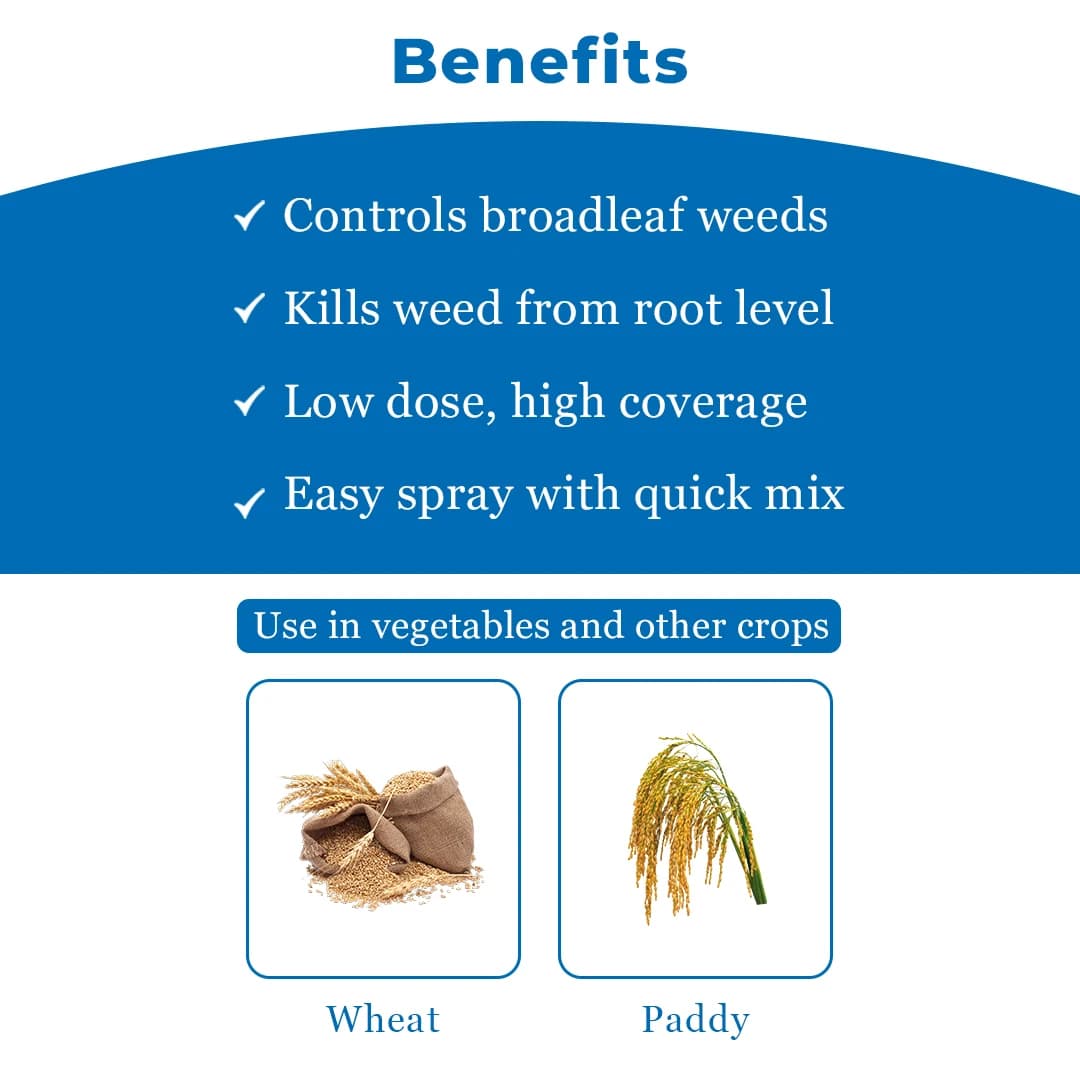 Benefits

✓ Controls broadleaf weeds

✓ Kills weed from root level

✓ Low dose, high coverage

✓ Easy spray with quick mix

Use in vegetables and other crops

Wheat

Paddy